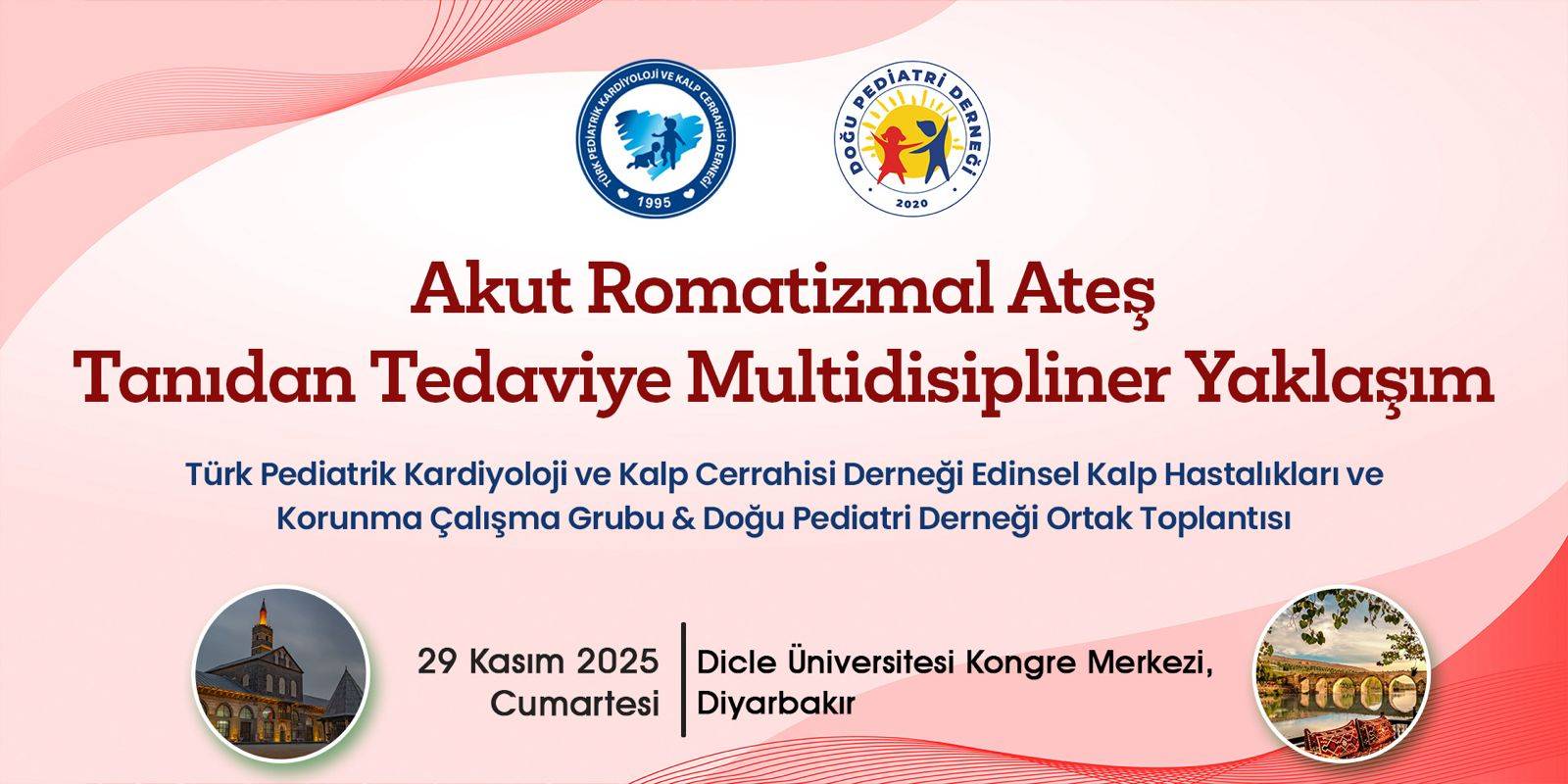 TÜRK PEDİATRİK KARDİYOLOJİ VE KALP CERRAHİSİ DERNEĞİ
1995

DOĞU PEDİATRİ DERNEĞİ
2020

Akut Romatizmal Ateş
Tanıdan Tedaviye Multidisipliner Yaklaşım

Türk Pediatrik Kardiyoloji ve Kalp Cerrahisi Derneği Edinsel Kalp Hastalıkları ve Korunma Çalışma Grubu & Doğu Pediatri Derneği Ortak Toplantısı

29 Kasım 2025
Cumartesi

Dicle Üniversitesi Kongre Merkezi,
Diyarbakır